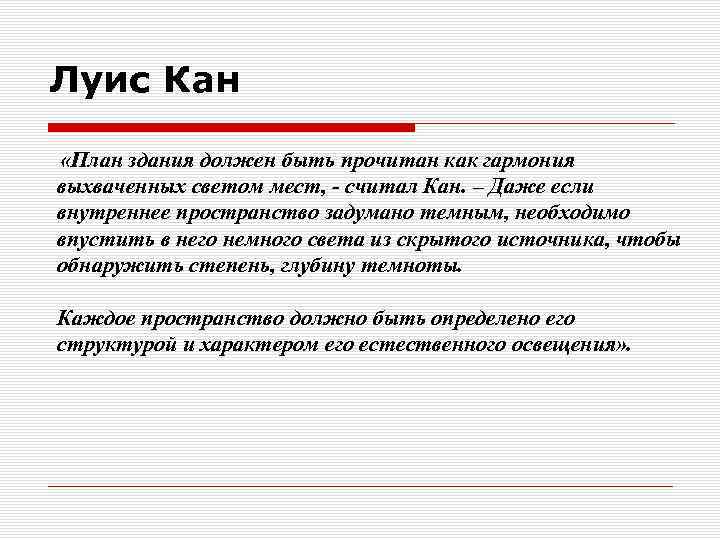 Луис Кан

«План здания должен быть прочитан как гармония выхваченных светом мест, - считал Кан. – Даже если внутреннее пространство задумано темным, необходимо впустить в него немного света из скрытого источника, чтобы обнаружить степень, глубину темноты.

Каждое пространство должно быть определено его структурой и характером его естественного освещения».